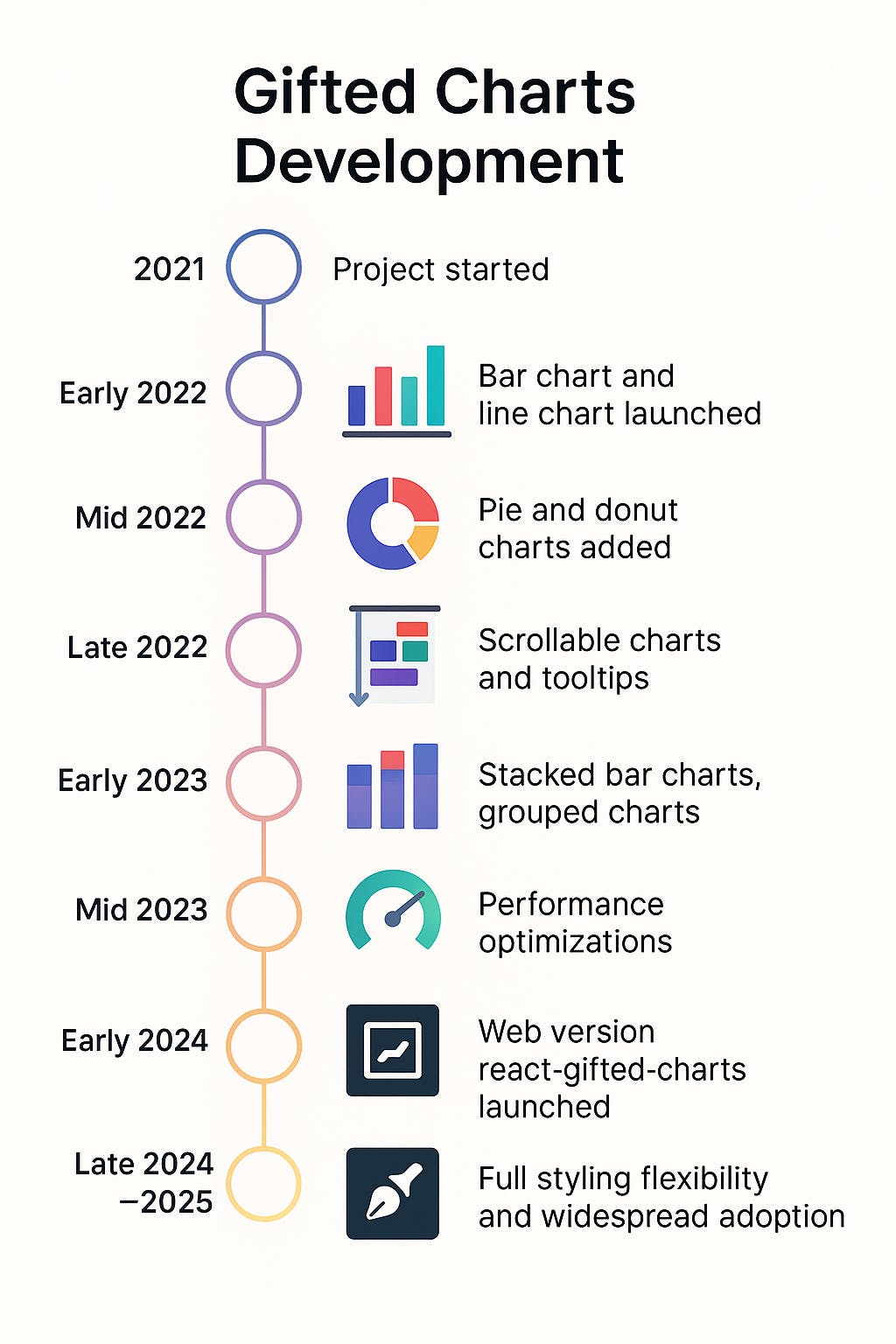 Gifted Charts Development

2021
Project started

Early 2022
Bar chart and line chart launched

Mid 2022
Pie and donut charts added

Late 2022
Scrollable charts and tooltips

Early 2023
Stacked bar charts, grouped charts

Mid 2023
Performance optimizations

Early 2024
Web version react-gifted-charts launched

Late 2024 –2025
Full styling flexibility and widespread adoption